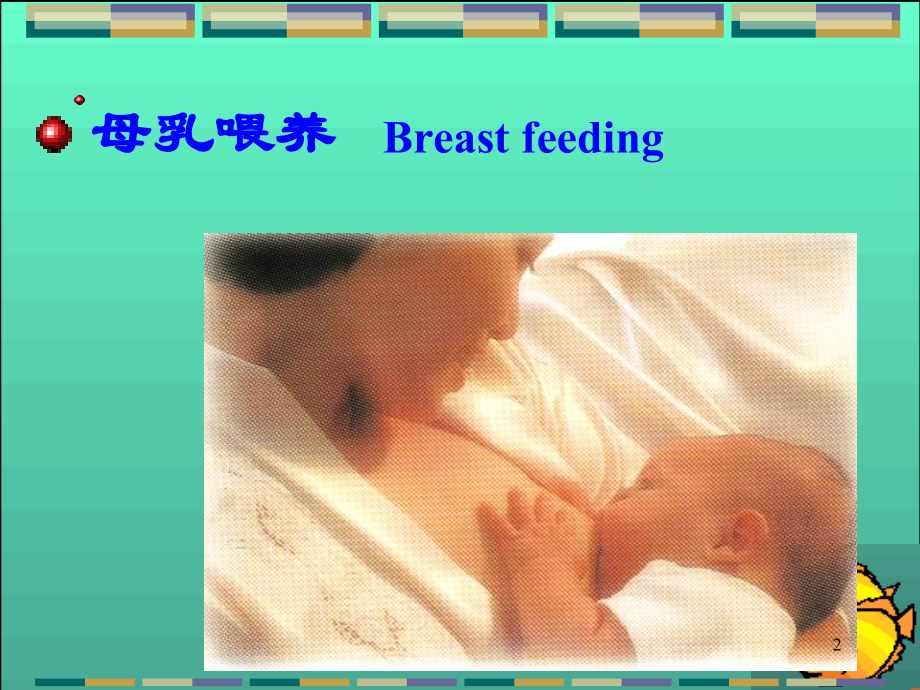 母乳喂养 Breast feeding

2